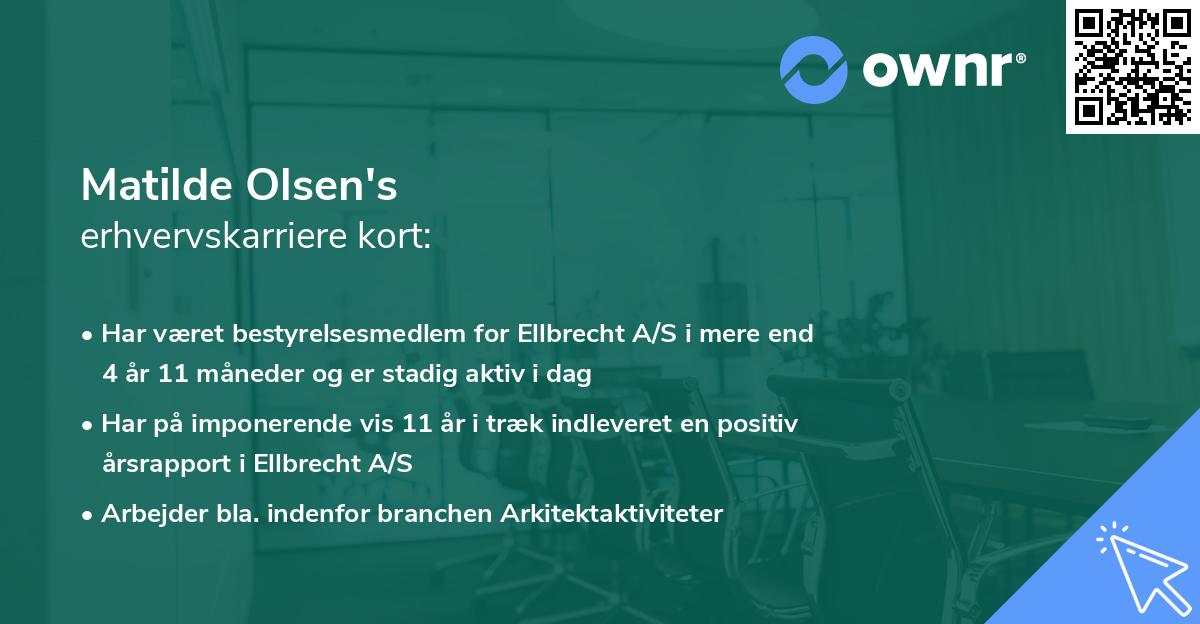 ownr®

Matilde Olsen's
erhvervskarriere kort:

• Har været bestyrelsesmedlem for Ellbrecht A/S i mere end 4 år 11 måneder og er stadig aktiv i dag

• Har på imponerende vis 11 år i træk indleveret en positiv årsrapport i Ellbrecht A/S

• Arbejder bla. indenfor branchen Arkitektaktiviteter